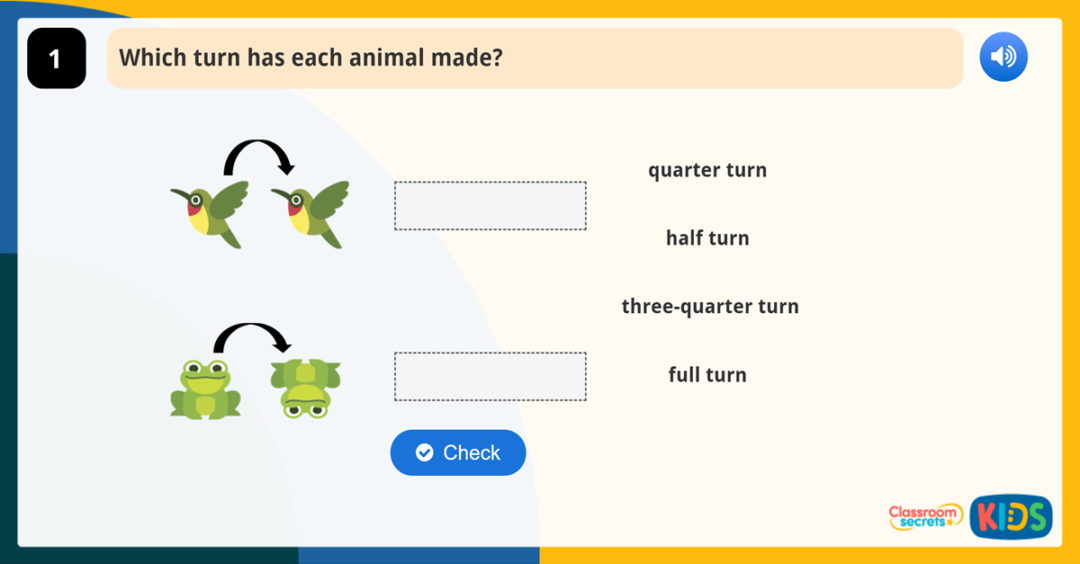 1

Which turn has each animal made?

quarter turn

half turn

three-quarter turn

full turn

Check

Classroom secrets

KIDS